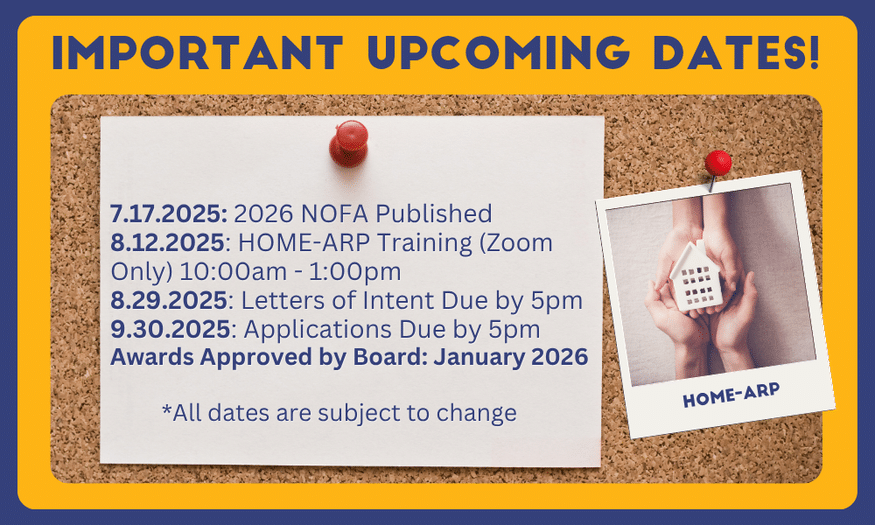 IMPORTANT UPCOMING DATES!

7.17.2025: 2026 NOFA Published
8.12.2025: HOME-ARP Training (Zoom Only) 10:00am - 1:00pm
8.29.2025: Letters of Intent Due by 5pm
9.30.2025: Applications Due by 5pm
Awards Approved by Board: January 2026

*All dates are subject to change

HOME-ARP